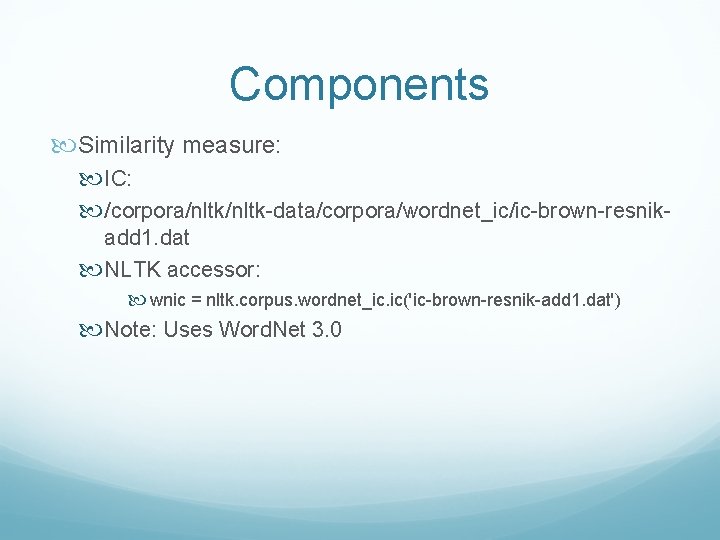 Components

Similarity measure:

IC:

/corpora/nltk/nltk-data/corpora/wordnet_ic/ic-brown-resnik-add1.dat

NLTK accessor:

wnic = nltk.corpus.wordnet_ic.ic('ic-brown-resnik-add1.dat')

Note: Uses WordNet 3.0